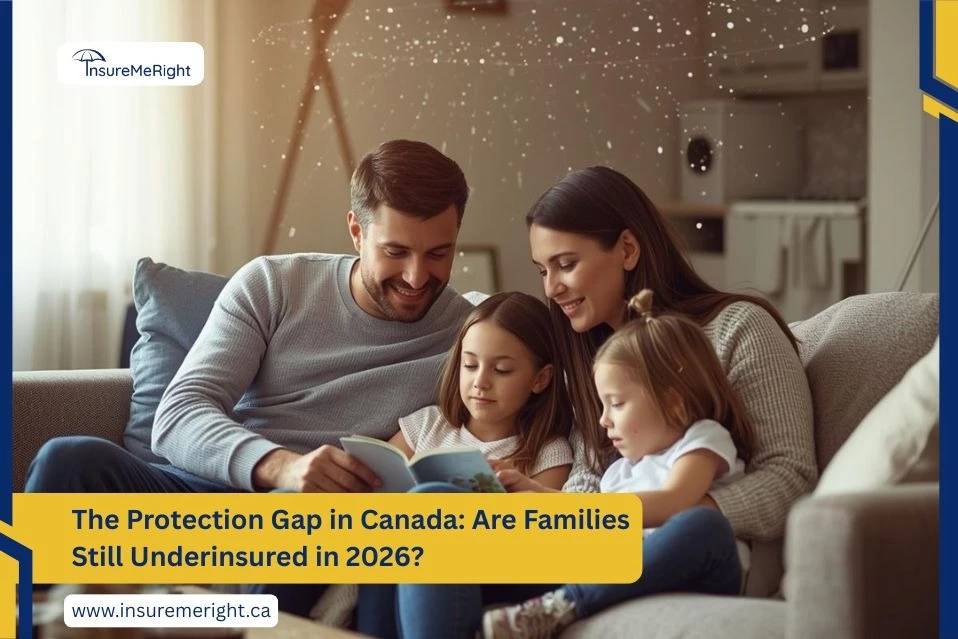 InsureMeRight

The Protection Gap in Canada: Are Families Still Underinsured in 2026?

www.insuremeright.ca